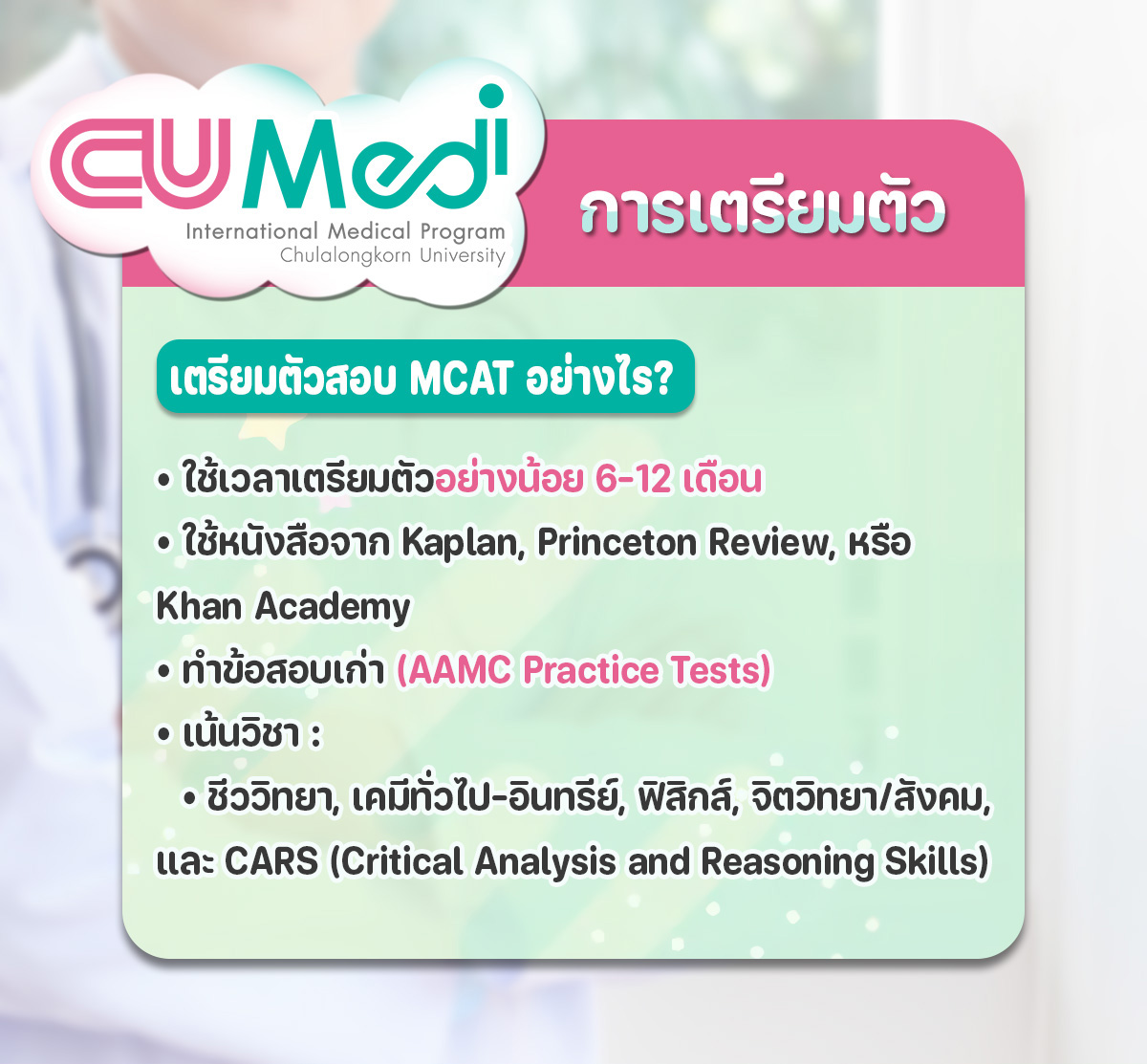 CU Medi
International Medical Program
Chulalongkorn University

การเตรียมตัว

เตรียมตัวสอบ MCAT อย่างไร?

• ใช้เวลาเตรียมตัวอย่างน้อย 6-12 เดือน
• ใช้หนังสือจาก Kaplan, Princeton Review, หรือ Khan Academy
• ทำข้อสอบเก่า (AAMC Practice Tests)
• เน้นวิชา :
• ชีววิทยา, เคมีทั่วไป-อินทรีย์, ฟิสิกส์, จิตวิทยา/สังคม, และ CARS (Critical Analysis and Reasoning Skills)